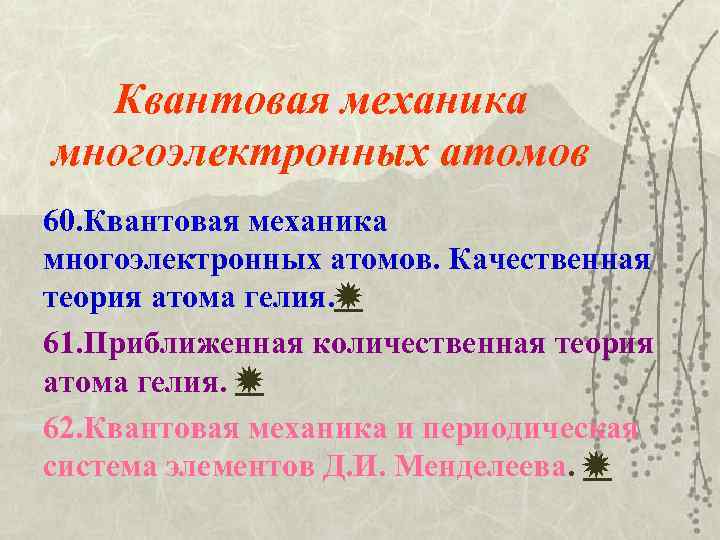 Квантовая механика многоэлектронных атомов

60.Квантовая механика многоэлектронных атомов. Качественная теория атома гелия.

61.Приближенная количественная теория атома гелия.

62.Квантовая механика и периодическая система элементов Д.И. Менделеева.